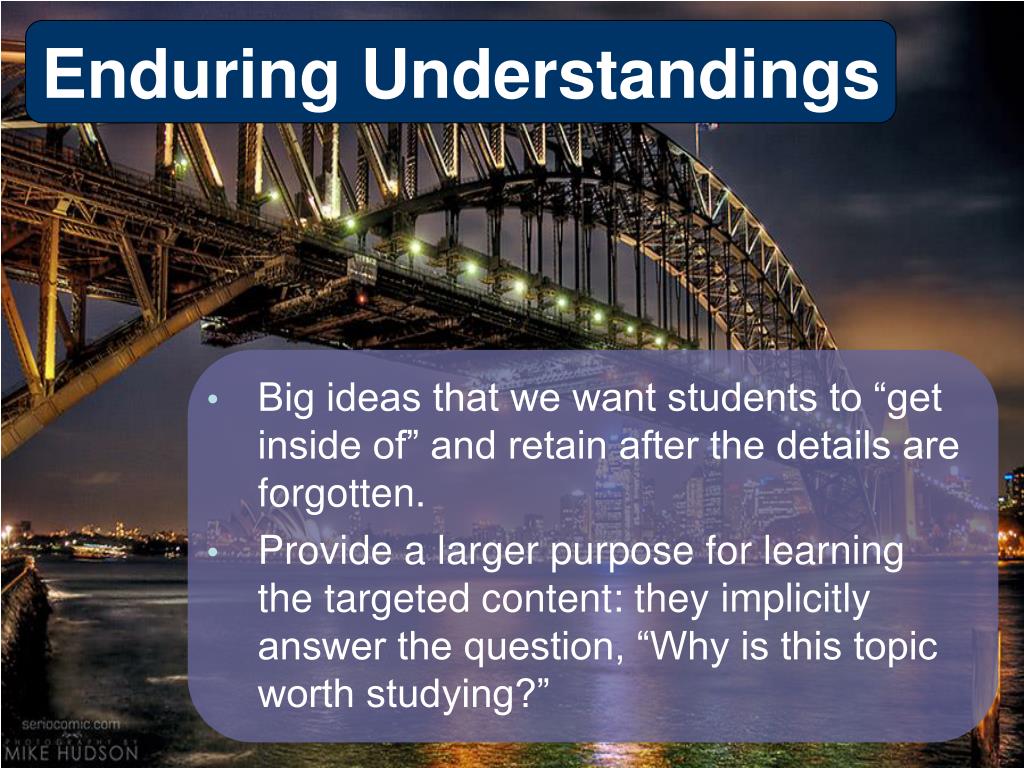 Enduring Understandings

• Big ideas that we want students to “get inside of” and retain after the details are forgotten.
• Provide a larger purpose for learning the targeted content: they implicitly answer the question, “Why is this topic worth studying?”

seriocomic.com
PHOTOGRAPHY BY
MIKE HUDSON